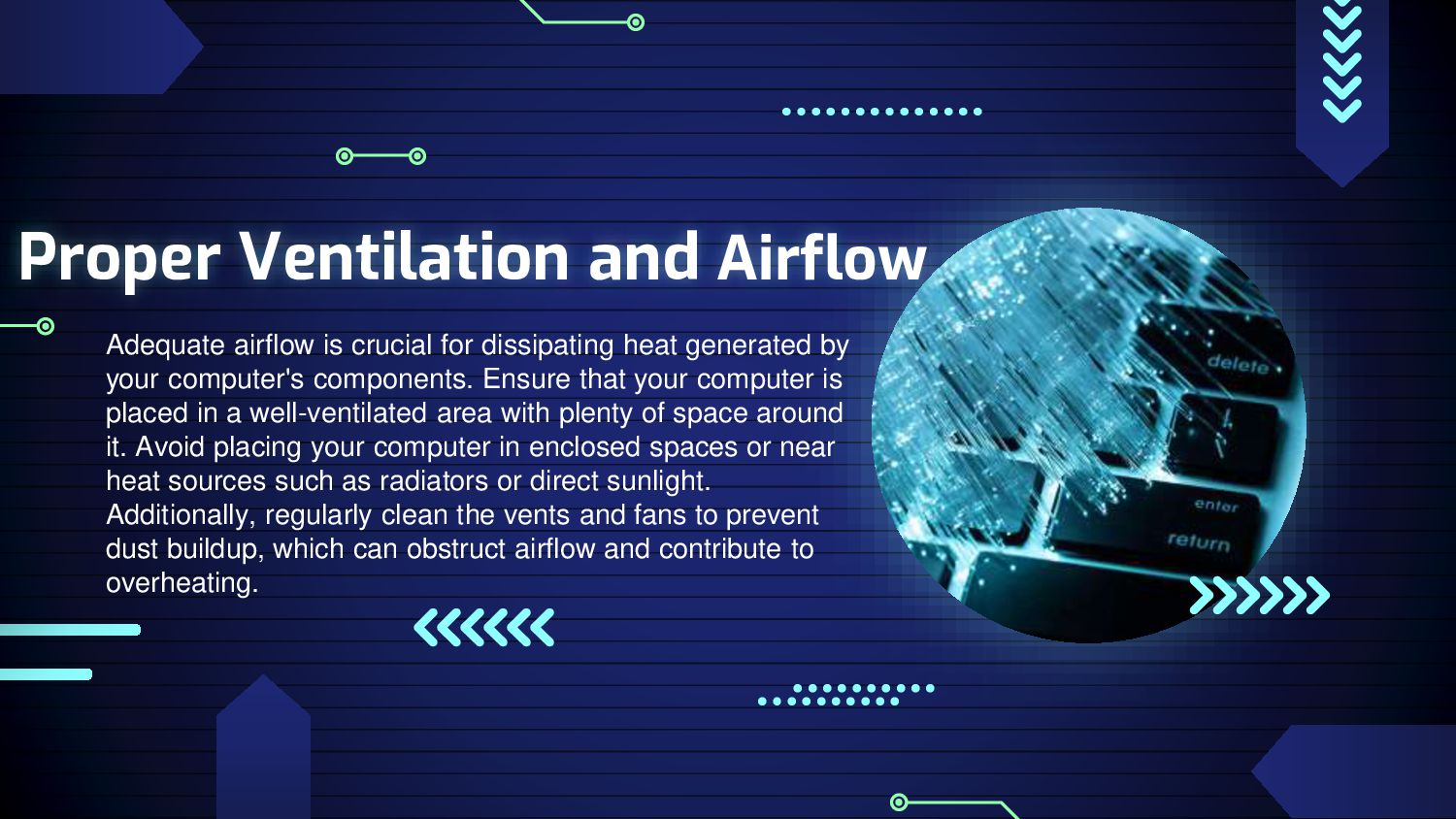 Proper Ventilation and Airflow

Adequate airflow is crucial for dissipating heat generated by your computer's components. Ensure that your computer is placed in a well-ventilated area with plenty of space around it. Avoid placing your computer in enclosed spaces or near heat sources such as radiators or direct sunlight. Additionally, regularly clean the vents and fans to prevent dust buildup, which can obstruct airflow and contribute to overheating.

delete
enter
return